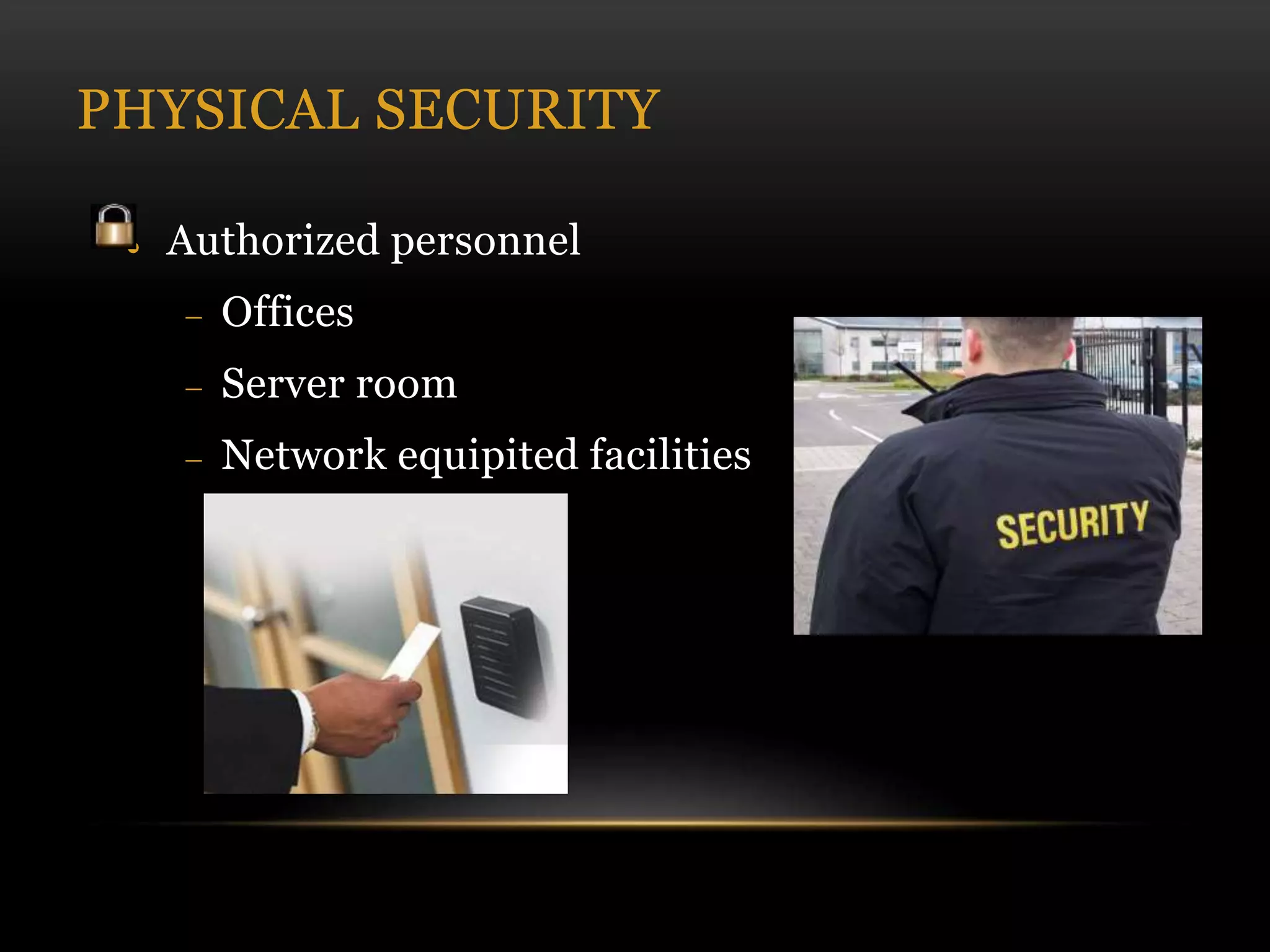 PHYSICAL SECURITY

Authorized personnel

– Offices
– Server room
– Network equipited facilities

SECURITY